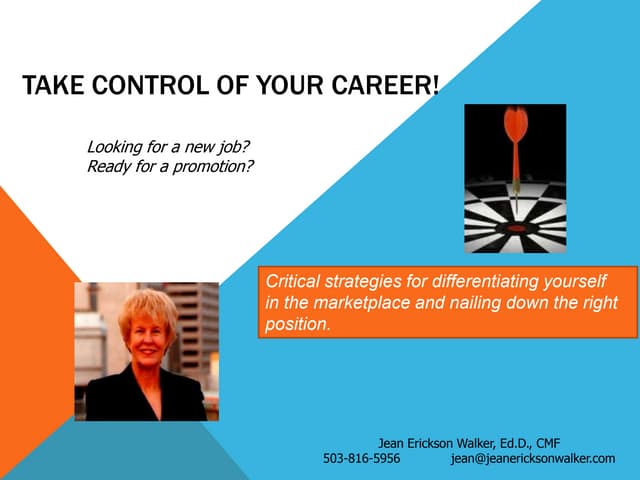 TAKE CONTROL OF YOUR CAREER!

Looking for a new job?
Ready for a promotion?

Critical strategies for differentiating yourself in the marketplace and nailing down the right position.

Jean Erickson Walker, Ed.D., CMF
503-816-5956 jean@jeanericksonwalker.com